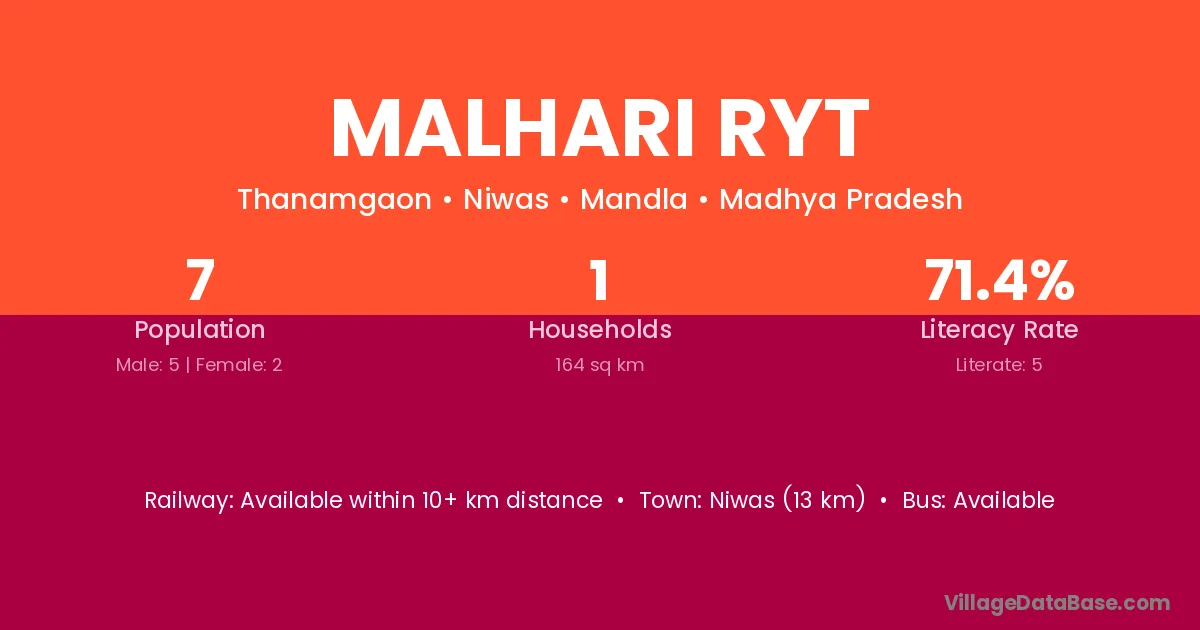 MALHARI RYT

Thanamgaon • Niwas • Mandla • Madhya Pradesh

7
Population
Male: 5 | Female: 2

1
Households
164 sq km

71.4%
Literacy Rate
Literate: 5

Railway: Available within 10+ km distance • Town: Niwas (13 km) • Bus: Available

VillageDataBase.com